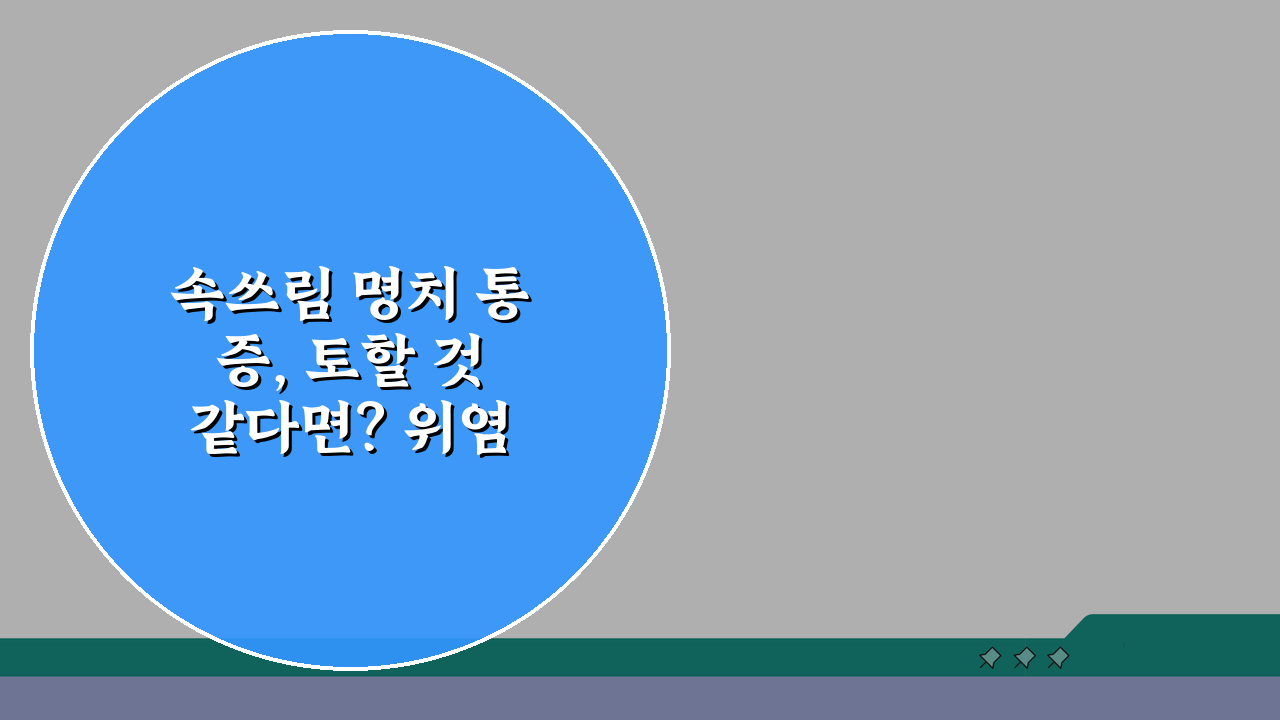 속쓰림 명치 통증, 토할 것 같다면? 위염